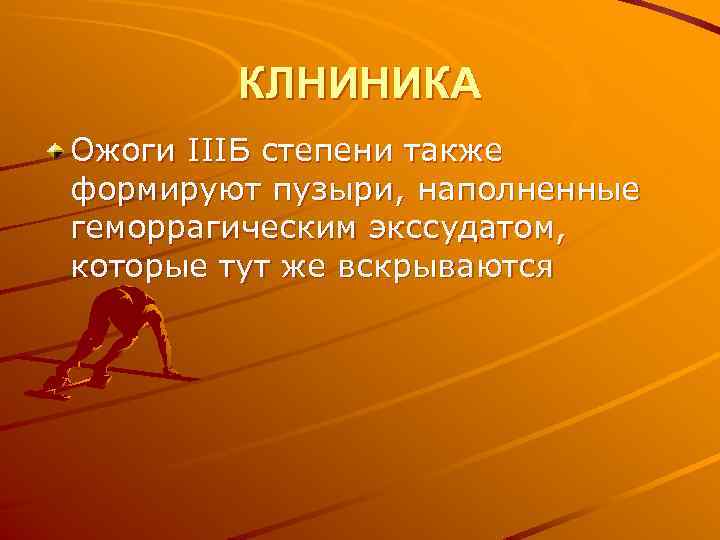 КЛНИНИКА

Ожоги IIIБ степени также формируют пузыри, наполненные геморрагическим экссудатом, которые тут же вскрываются